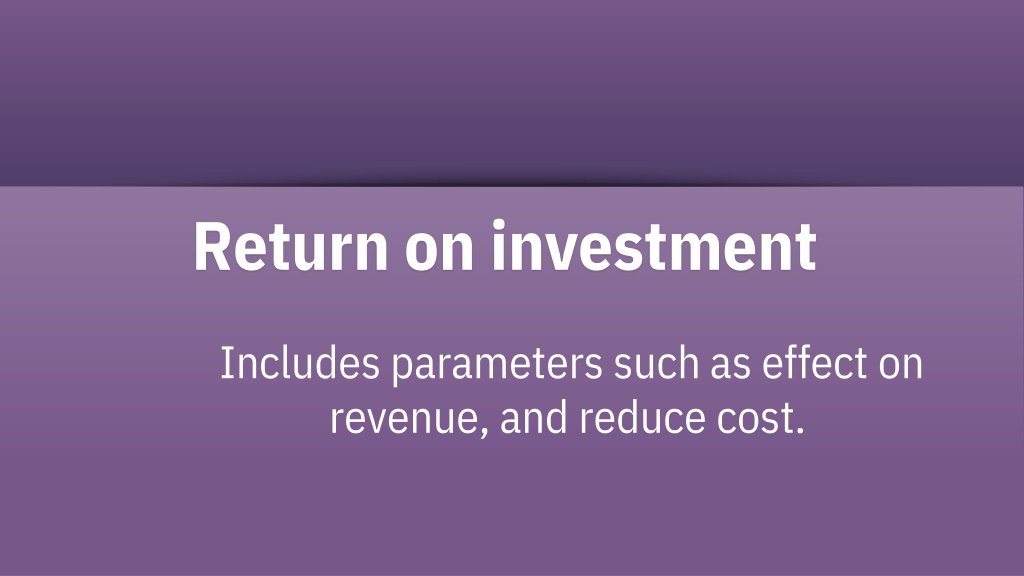 Return on investment

Includes parameters such as effect on revenue, and reduce cost.